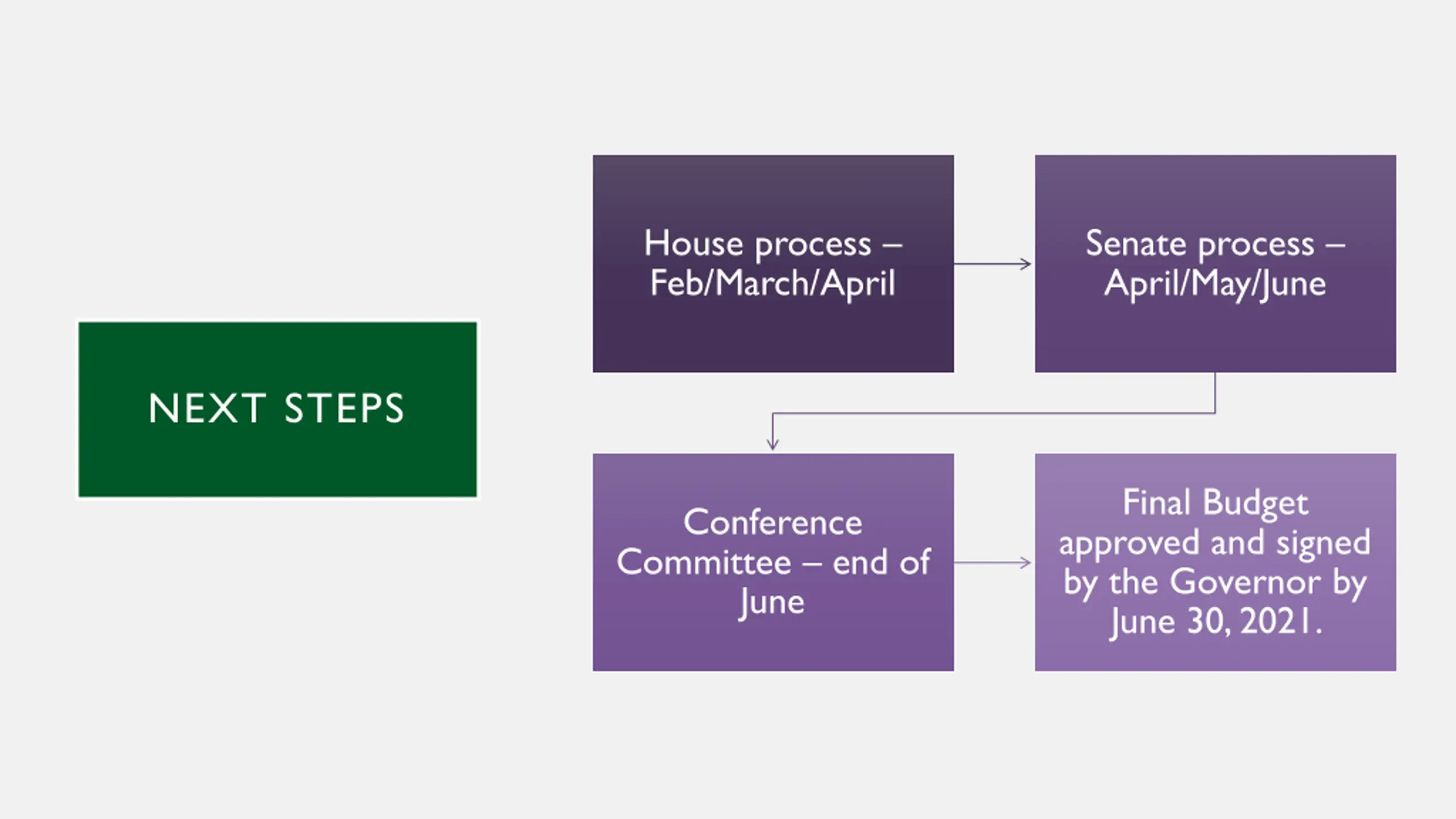 NEXT STEPS

House process – Feb/March/April

Senate process – April/May/June

Conference Committee – end of June

Final Budget approved and signed by the Governor by June 30, 2021.